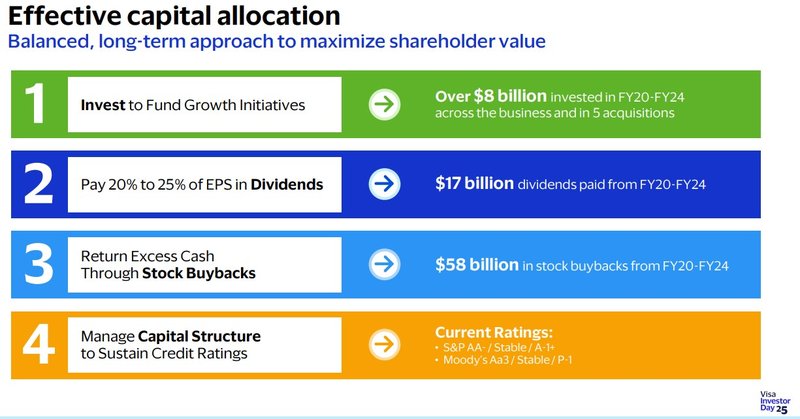 Effective capital allocation

Balanced, long-term approach to maximize shareholder value

1

Invest to Fund Growth Initiatives

Over $8 billion invested in FY20-FY24 across the business and in 5 acquisitions

2

Pay 20% to 25% of EPS in Dividends

$17 billion dividends paid from FY20-FY24

3

Return Excess Cash Through Stock Buybacks

$58 billion in stock buybacks from FY20-FY24

4

Manage Capital Structure to Sustain Credit Ratings

Current Ratings:
• S&P AA- / Stable / A-1+
• Moody's Aa3 / Stable / P-1

Visa Investor Day 25